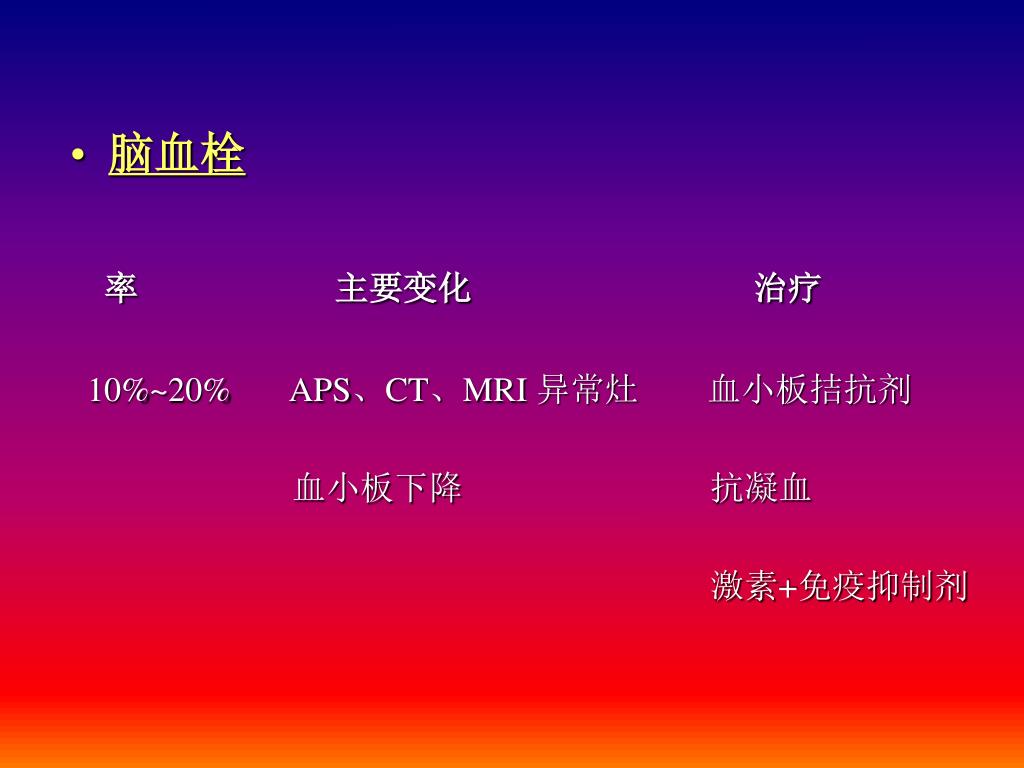 • 脑血栓

| 率 | 主要变化 | 治疗 |
|---|---|---|
| 10%~20% | APS、CT、MRI 异常灶 | 血小板拮抗剂 |
| | 血小板下降 | 抗凝血 |
| | | 激素+免疫抑制剂 |